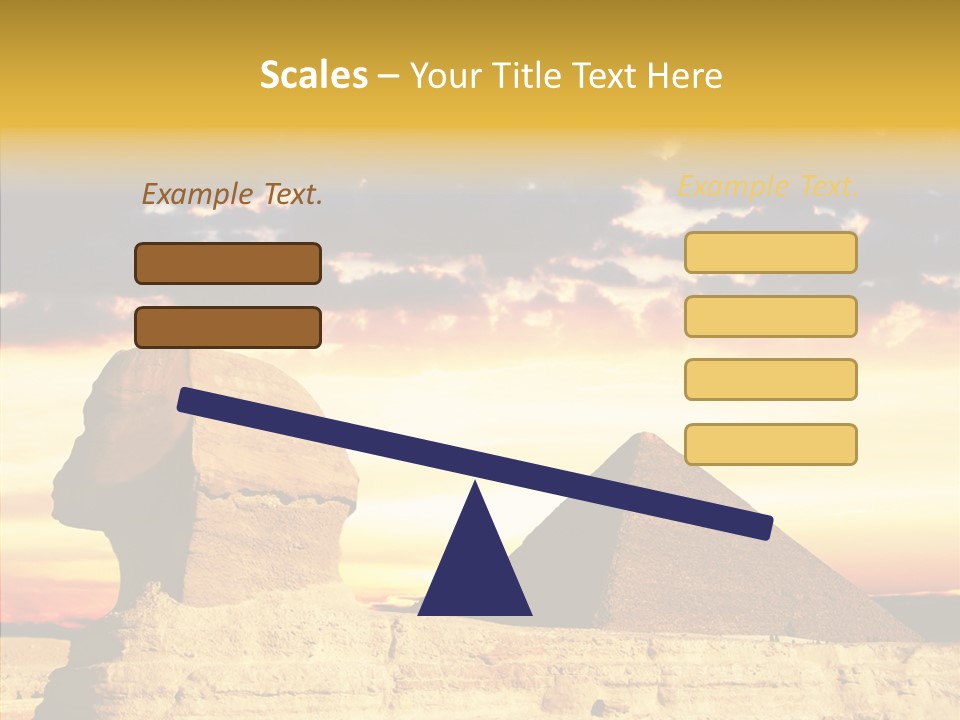 Scales – Your Title Text Here

Example Text.

Example Text.